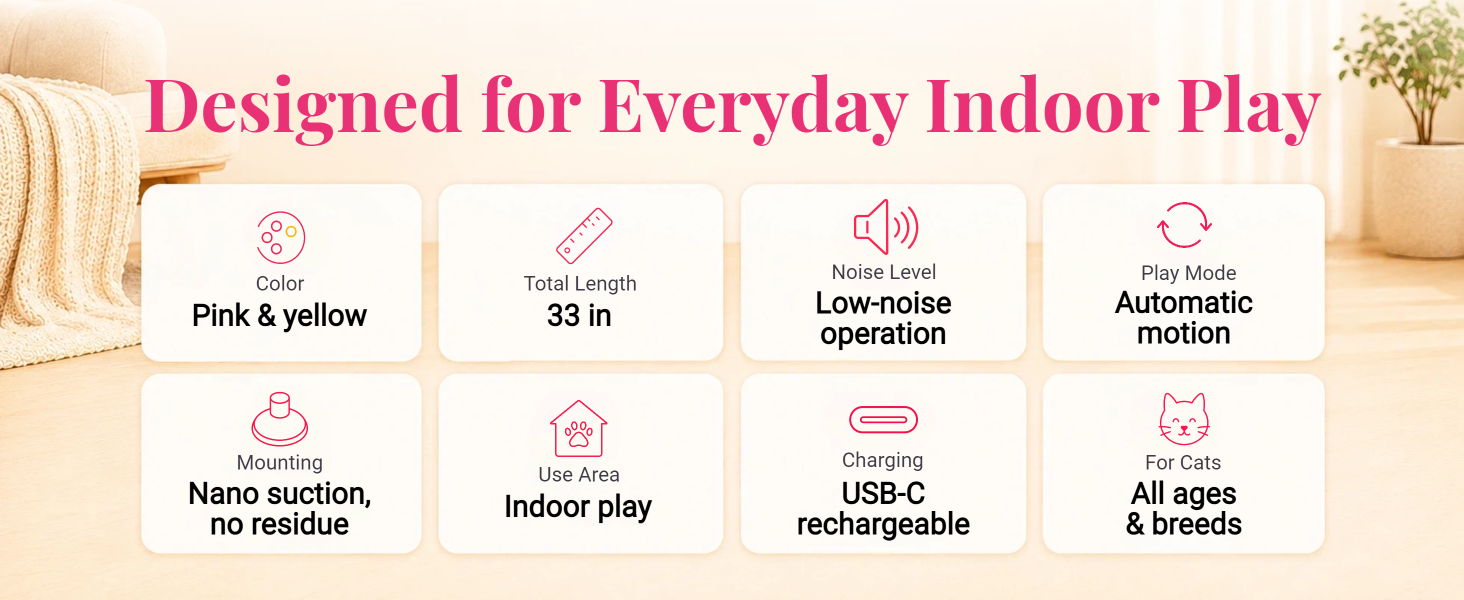 Designed for Everyday Indoor Play

Color
Pink & yellow

Total Length
33 in

Noise Level
Low-noise operation

Play Mode
Automatic motion

Mounting
Nano suction, no residue

Use Area
Indoor play

Charging
USB-C rechargeable

For Cats
All ages & breeds